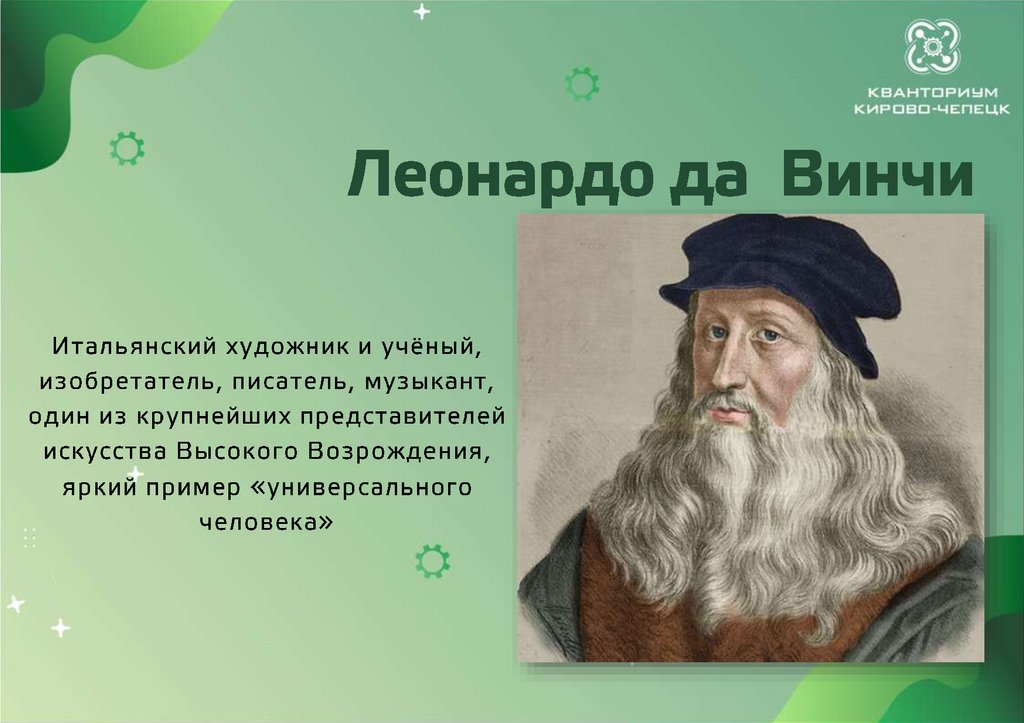 КВАНТОРИУМ
КИРОВО-ЧЕПЕЦК

Леонардо да Винчи

Итальянский художник и учёный, изобретатель, писатель, музыкант, один из крупнейших представителей искусства Высокого Возрождения, яркий пример «универсального человека»